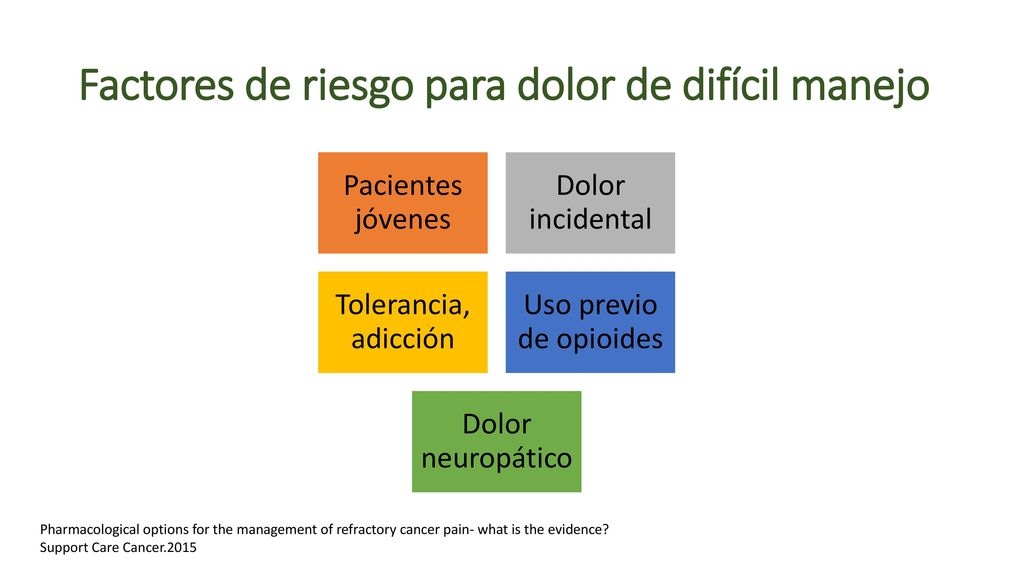 Factores de riesgo para dolor de difícil manejo

Pacientes jóvenes

Dolor incidental

Tolerancia, adicción

Uso previo de opioides

Dolor neuropático

Pharmacological options for the management of refractory cancer pain- what is the evidence?
Support Care Cancer.2015